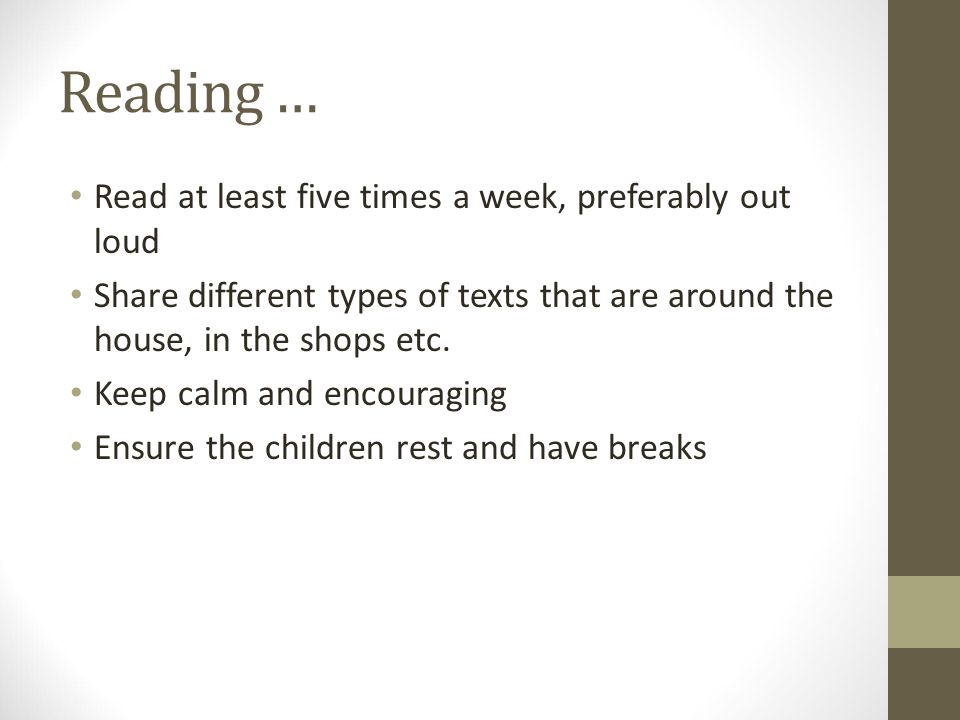 Reading …

• Read at least five times a week, preferably out loud
• Share different types of texts that are around the house, in the shops etc.
• Keep calm and encouraging
• Ensure the children rest and have breaks